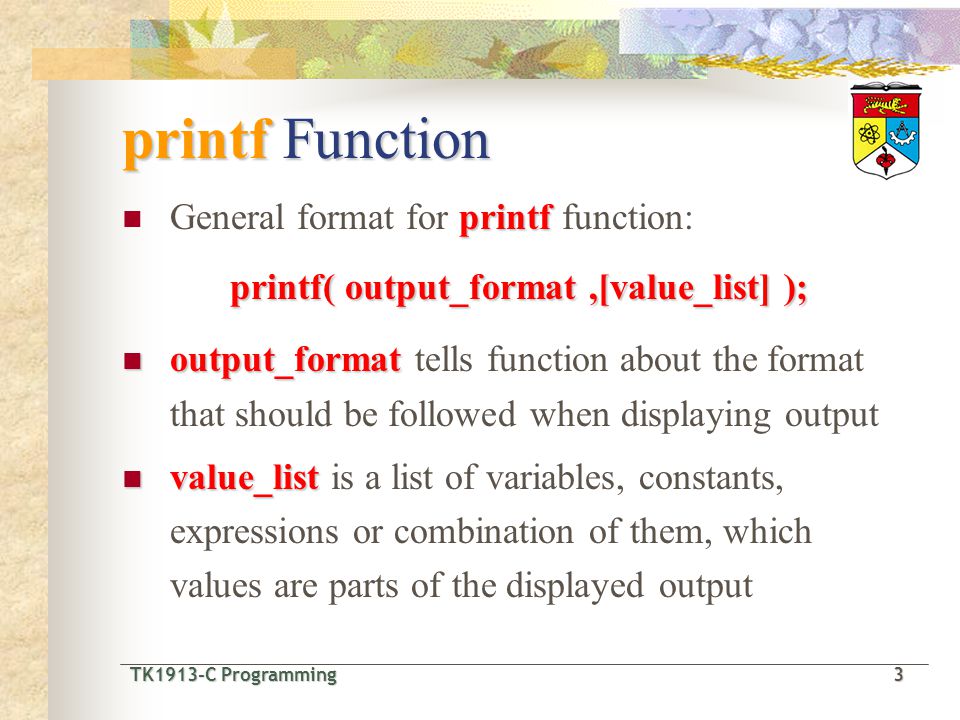 printf Function

General format for printf function:

printf( output_format ,[value_list] );

output_format tells function about the format that should be followed when displaying output

value_list is a list of variables, constants, expressions or combination of them, which values are parts of the displayed output

TK1913-C Programming

3